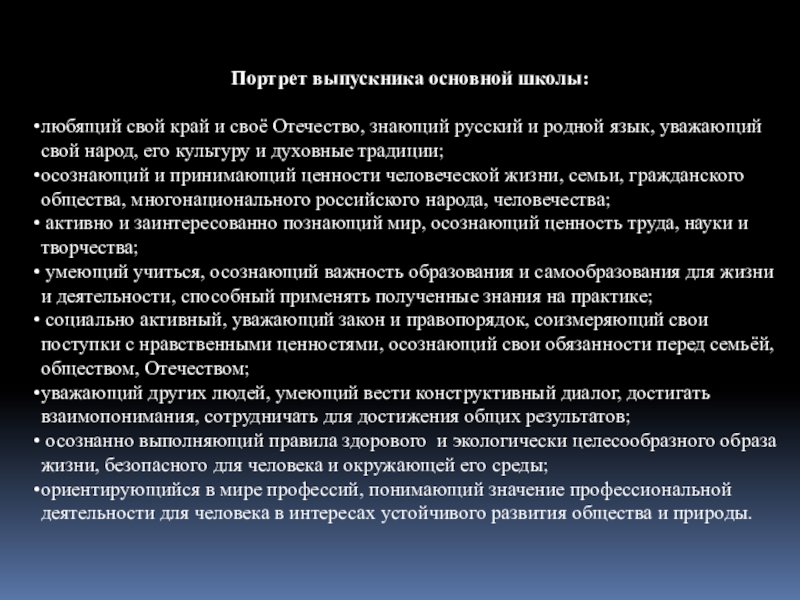 Портрет выпускника основной школы:

•любящий свой край и своё Отечество, знающий русский и родной язык, уважающий свой народ, его культуру и духовные традиции;
•осознающий и принимающий ценности человеческой жизни, семьи, гражданского общества, многонационального российского народа, человечества;
• активно и заинтересованно познающий мир, осознающий ценность труда, науки и творчества;
• умеющий учиться, осознающий важность образования и самообразования для жизни и деятельности, способный применять полученные знания на практике;
• социально активный, уважающий закон и правопорядок, соизмеряющий свои поступки с нравственными ценностями, осознающий свои обязанности перед семьёй, обществом, Отечеством;
•уважающий других людей, умеющий вести конструктивный диалог, достигать взаимопонимания, сотрудничать для достижения общих результатов;
• осознанно выполняющий правила здорового и экологически целесообразного образа жизни, безопасного для человека и окружающей его среды;
•ориентирующийся в мире профессий, понимающий значение профессиональной деятельности для человека в интересах устойчивого развития общества и природы.